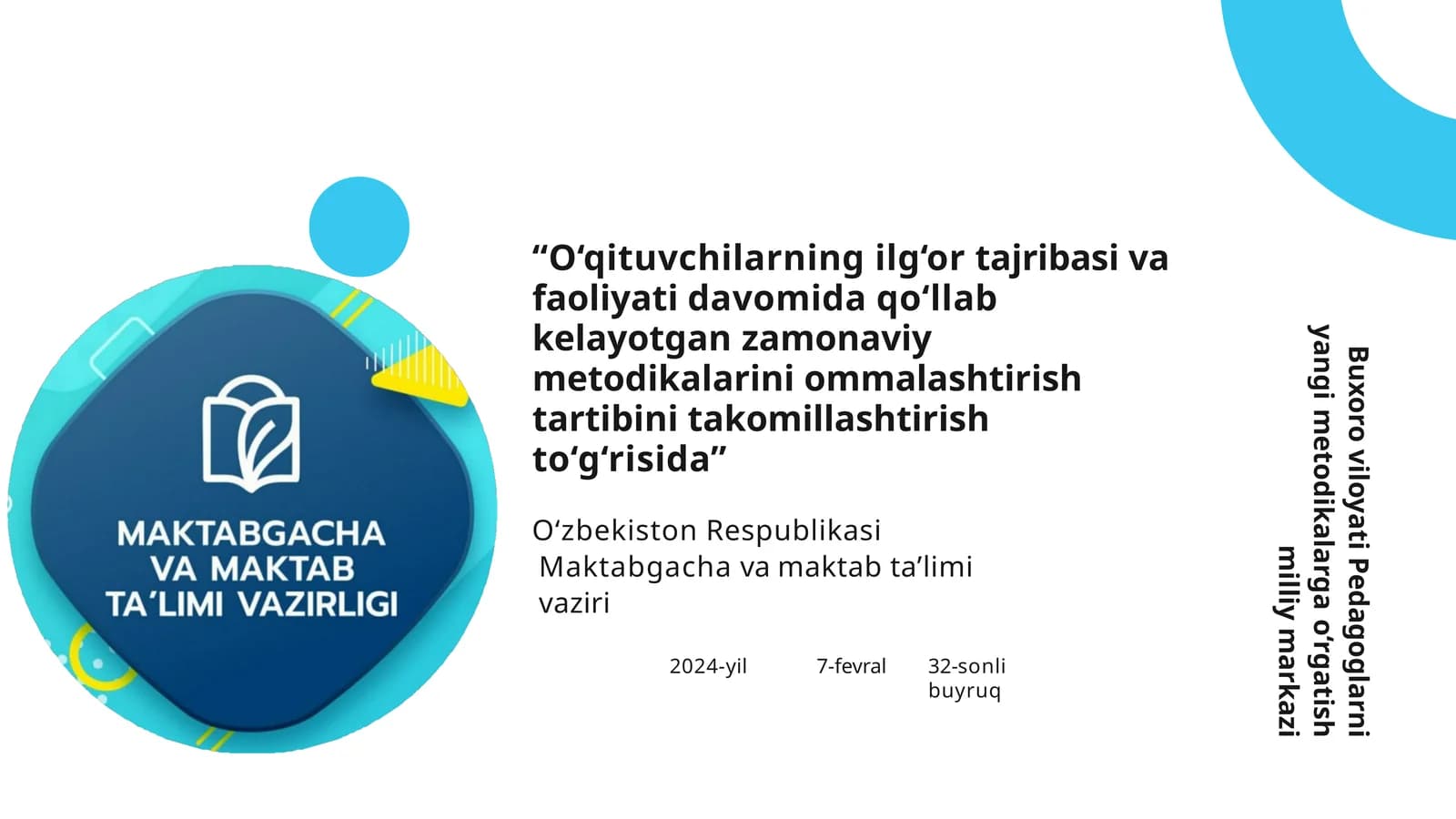 MAKTABGACHA VA MAKTAB TA'LIMI VAZIRLIGI

“O‘qituvchilarning ilg‘or tajribasi va faoliyati davomida qo‘llab kelayotgan zamonaviy metodikalarini ommalashtirish tartibini takomillashtirish to‘g‘risida”

O‘zbekiston Respublikasi Maktabgacha va maktab ta’limi vaziri

2024-yil 7-fevral 32-sonli buyruq

Buxoro viloyati Pedagoglarni yangi metodikalarga o‘rgatish milliy markazi